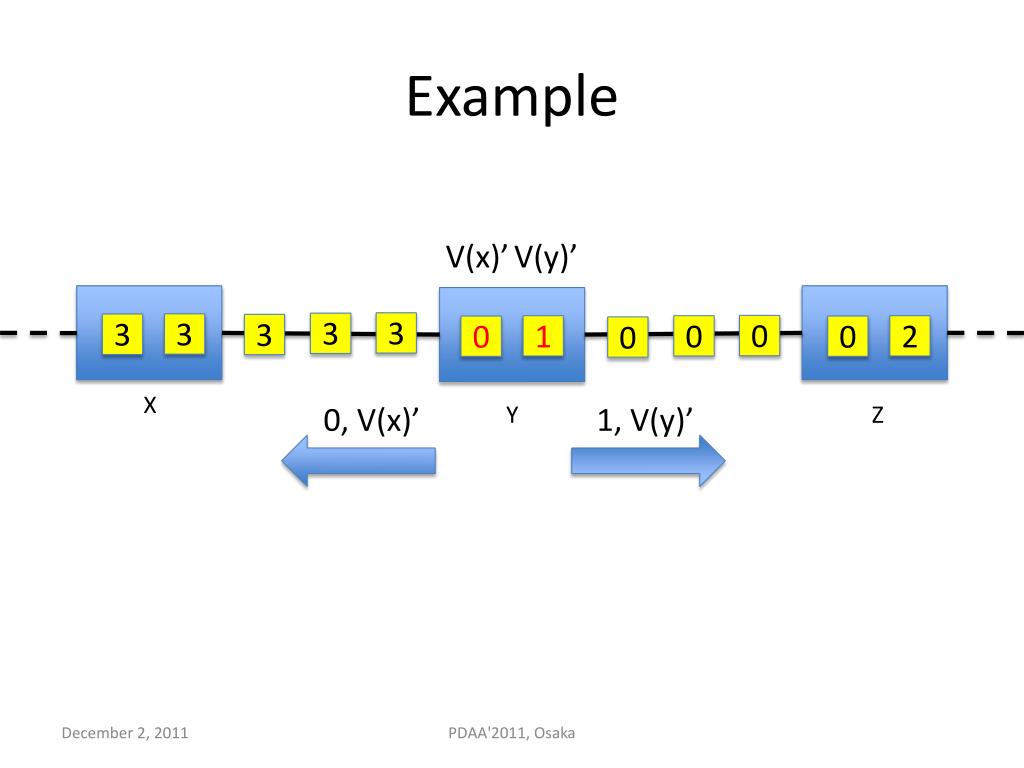 Example

V(x)’ V(y)’

3 3 3 3 3 0 1 0 0 0 0 2

X

0, V(x)’

Y

1, V(y)’

Z

December 2, 2011

PDAA'2011, Osaka